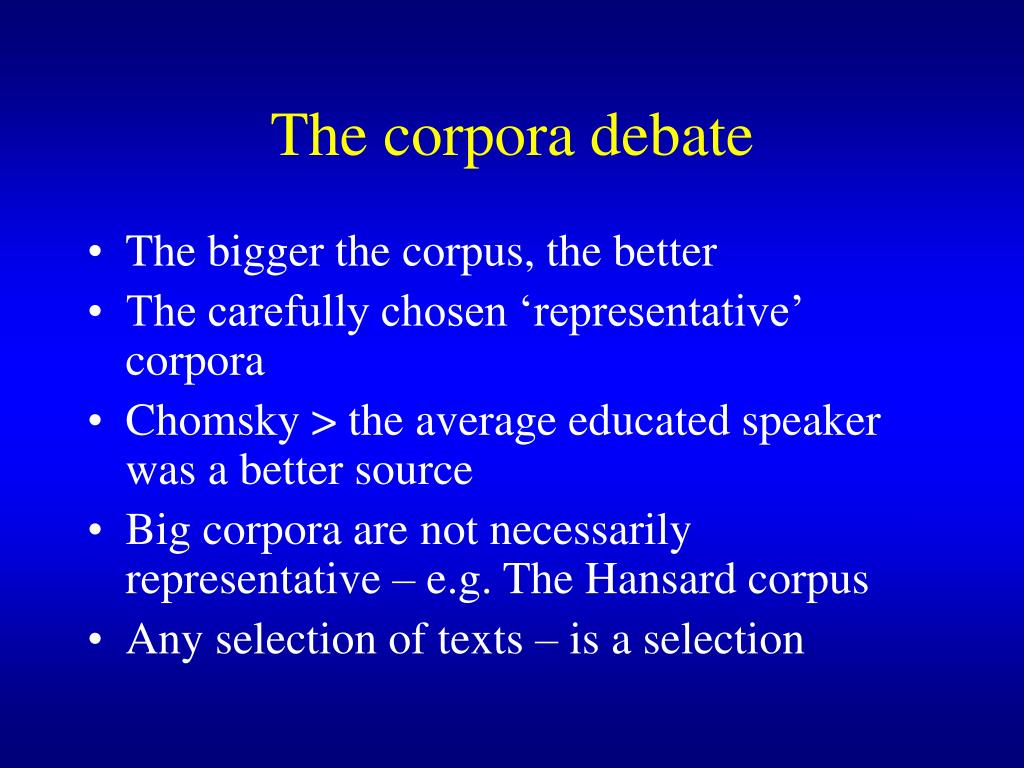 The corpora debate

• The bigger the corpus, the better
• The carefully chosen ‘representative’ corpora
• Chomsky > the average educated speaker was a better source
• Big corpora are not necessarily representative – e.g. The Hansard corpus
• Any selection of texts – is a selection